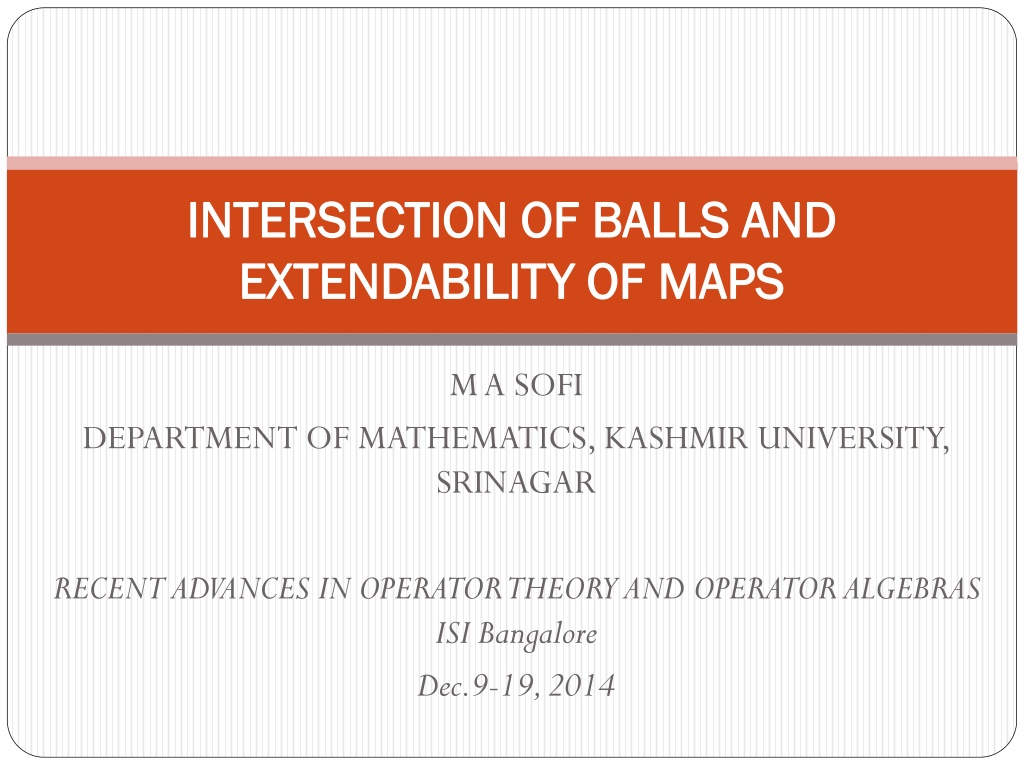 INTERSECTION OF BALLS AND EXTENDABILITY OF MAPS

M A SOFI
DEPARTMENT OF MATHEMATICS, KASHMIR UNIVERSITY, SRINAGAR

RECENT ADVANCES IN OPERATOR THEORY AND OPERATOR ALGEBRAS
ISI Bangalore
Dec.9-19, 2014